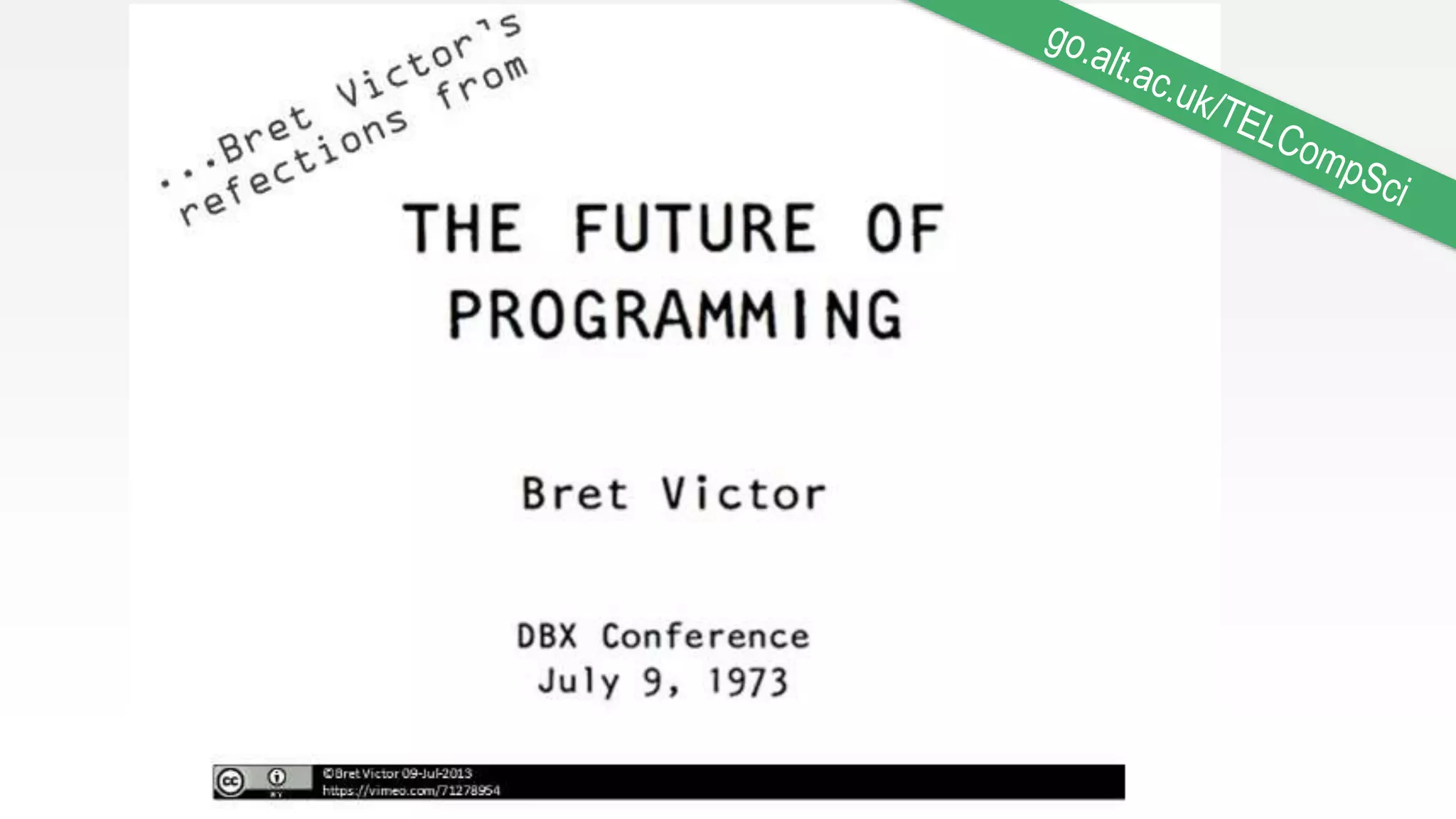 ...Bret Victor's refections from

go.alt.ac.uk/TELCompSci

THE FUTURE OF PROGRAMMING

Bret Victor

DBX Conference
July 9, 1973

cc BY

©Bret Victor 09-Jul-2013
https://vimeo.com/71278954